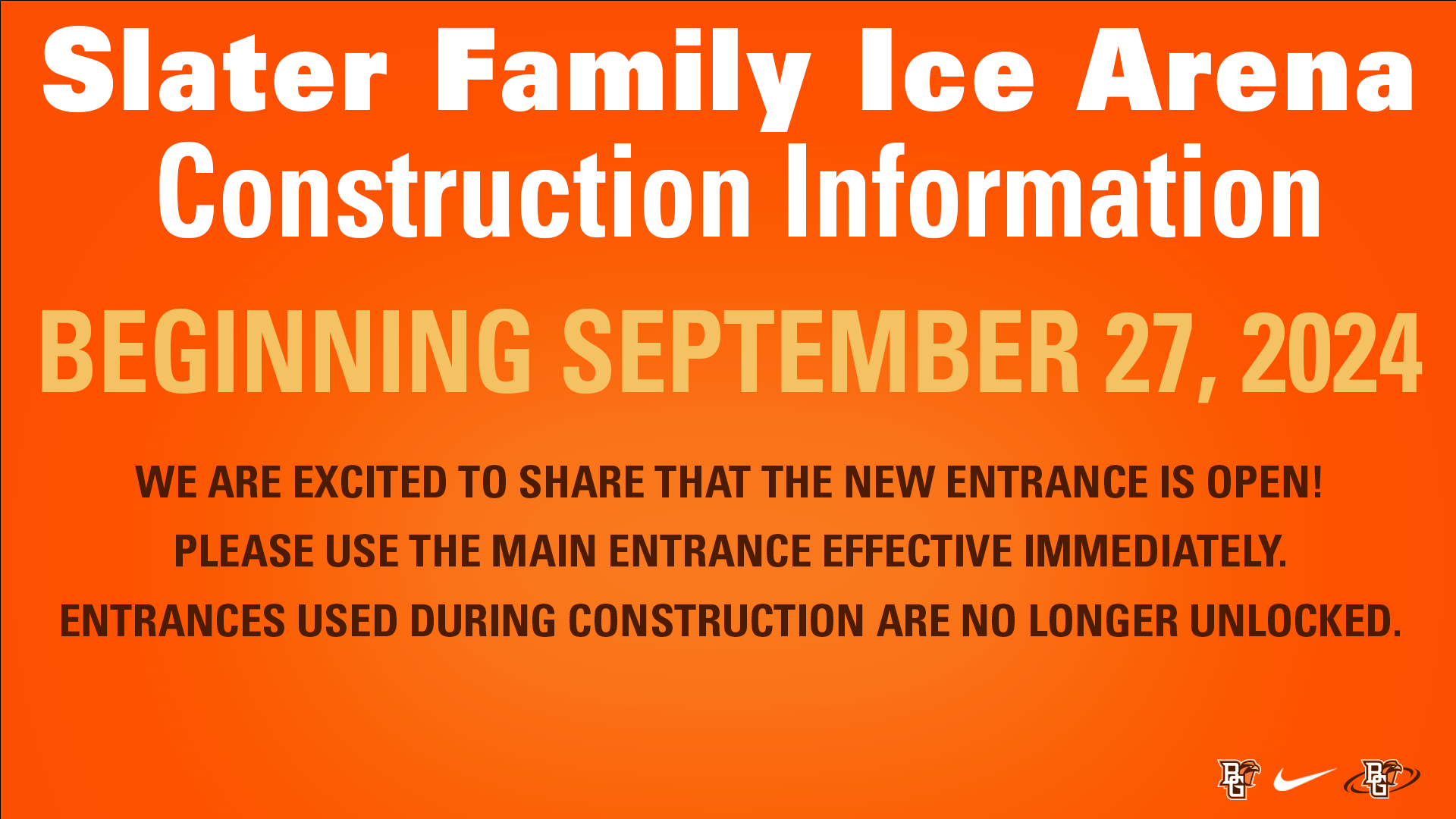 Slater Family Ice Arena
Construction Information

BEGINNING SEPTEMBER 27, 2024

WE ARE EXCITED TO SHARE THAT THE NEW ENTRANCE IS OPEN!

PLEASE USE THE MAIN ENTRANCE EFFECTIVE IMMEDIATELY.

ENTRANCES USED DURING CONSTRUCTION ARE NO LONGER UNLOCKED.

BG BG